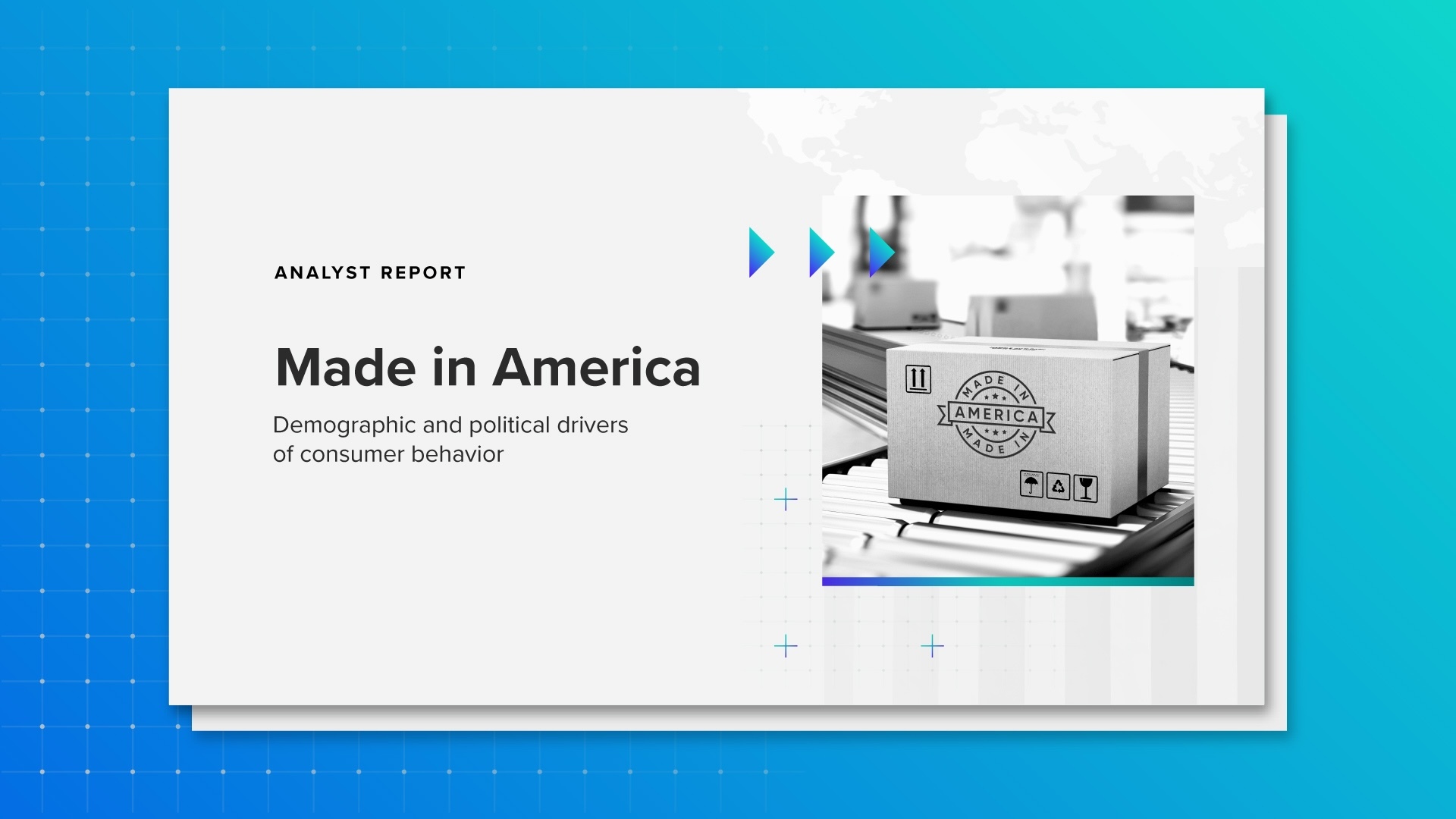 ANALYST REPORT

Made in America

Demographic and political drivers of consumer behavior

MADE IN
AMERICA
MADE IN